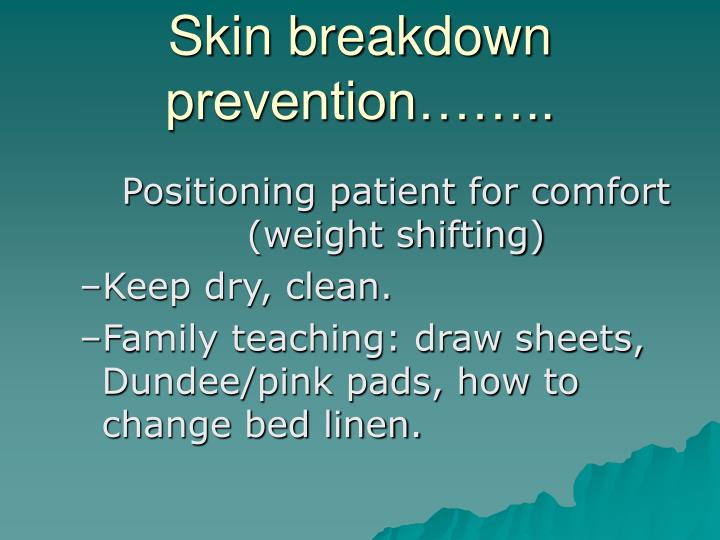 Skin breakdown prevention……..

Positioning patient for comfort (weight shifting)

–Keep dry, clean.

–Family teaching: draw sheets, Dundee/pink pads, how to change bed linen.